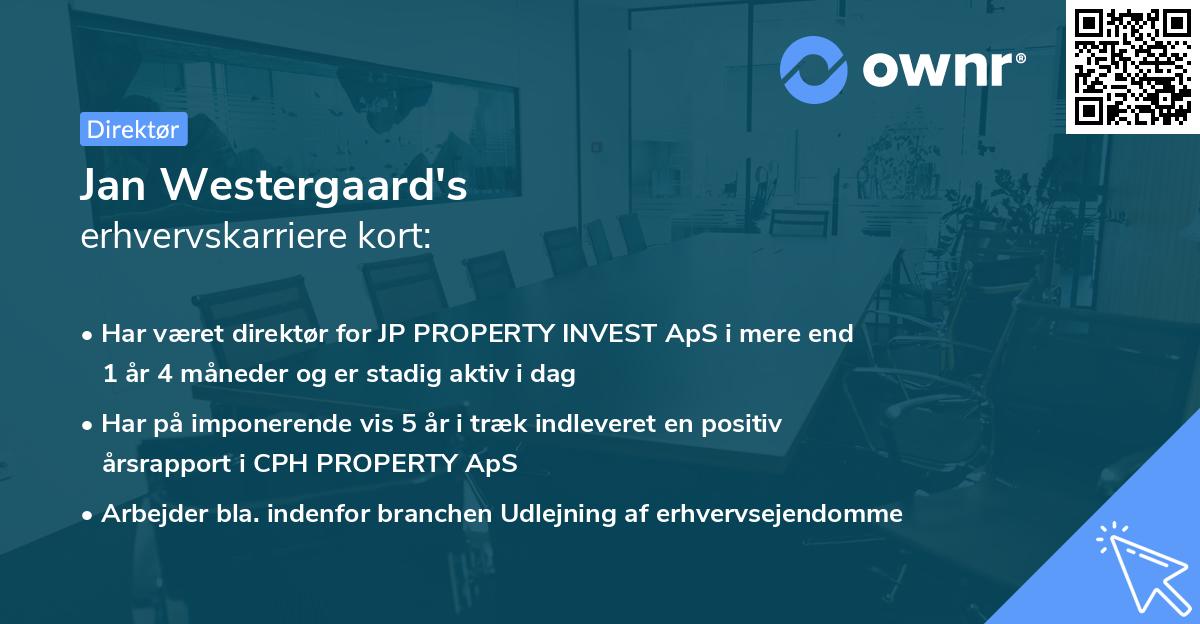 ownr®

Direktør

Jan Westergaard's
erhvervskarriere kort:

• Har været direktør for JP PROPERTY INVEST ApS i mere end 1 år 4 måneder og er stadig aktiv i dag

• Har på imponerende vis 5 år i træk indleveret en positiv årsrapport i CPH PROPERTY ApS

• Arbejder bla. indenfor branchen Udlejning af erhvervsejendomme